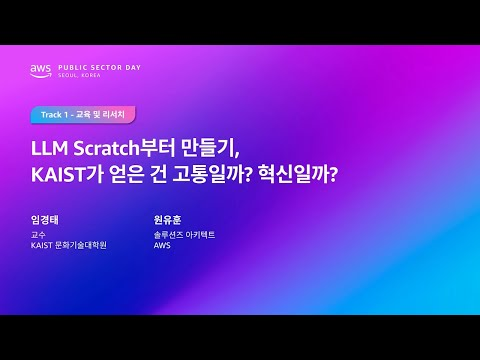 aws PUBLIC SECTOR DAY
SEOUL, KOREA

Track 1 - 교육 및 리서치

LLM Scratch부터 만들기,
KAIST가 얻은 건 고통일까? 혁신일까?

임경태
교수
KAIST 문화기술대학원

원유훈
솔루션즈 아키텍트
AWS